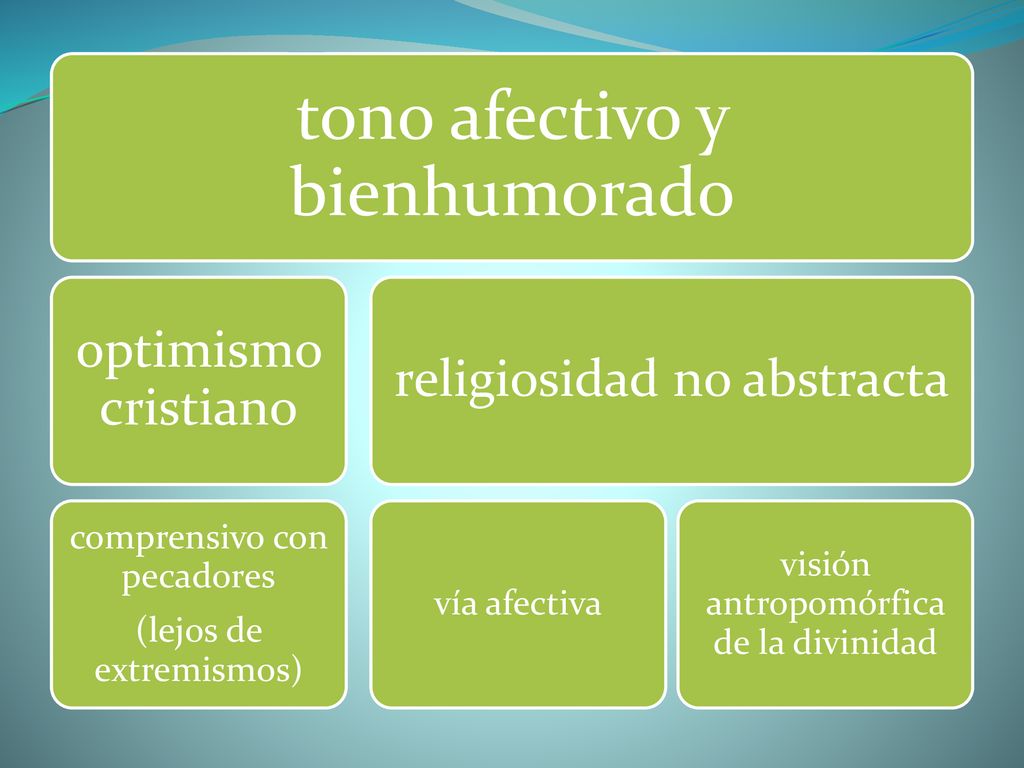 tono afectivo y bienhumorado

optimismo cristiano

religiosidad no abstracta

comprensivo con pecadores
(lejos de extremismos)

vía afectiva

visión antropomórfica de la divinidad